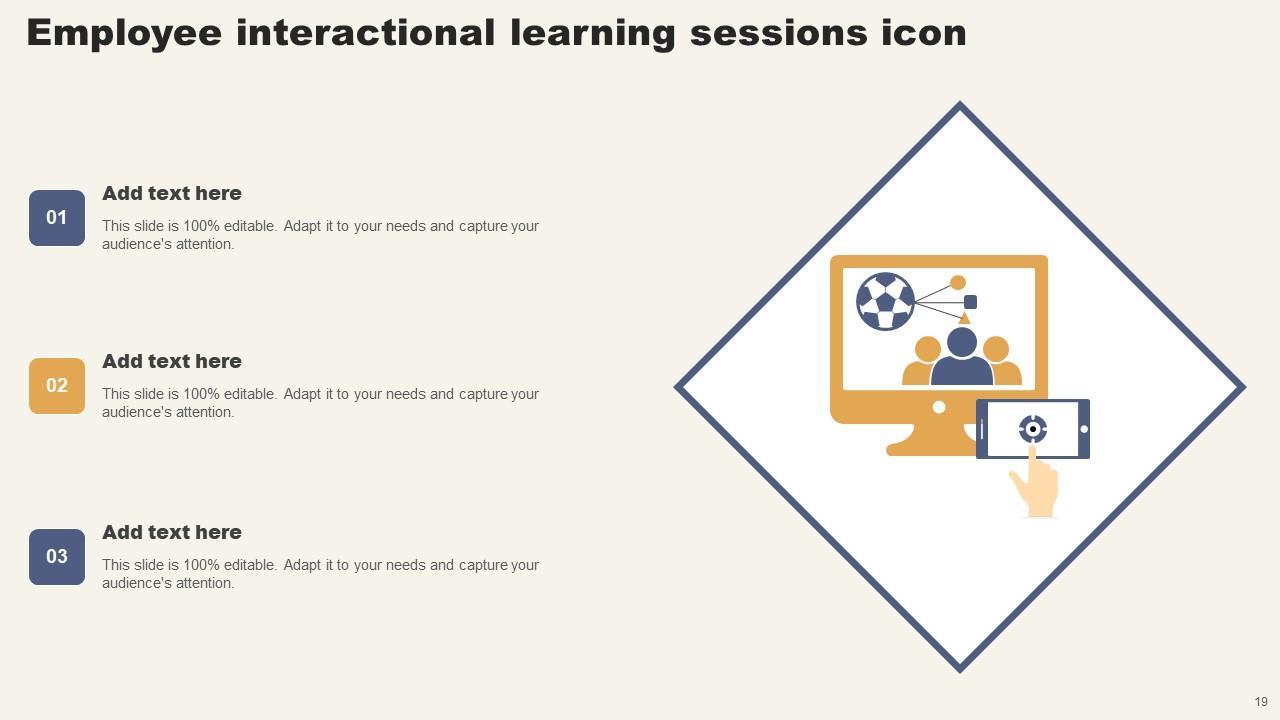 Employee interactional learning sessions icon

01

Add text here

This slide is 100% editable. Adapt it to your needs and capture your audience's attention.

02

Add text here

This slide is 100% editable. Adapt it to your needs and capture your audience's attention.

03

Add text here

This slide is 100% editable. Adapt it to your needs and capture your audience's attention.

19